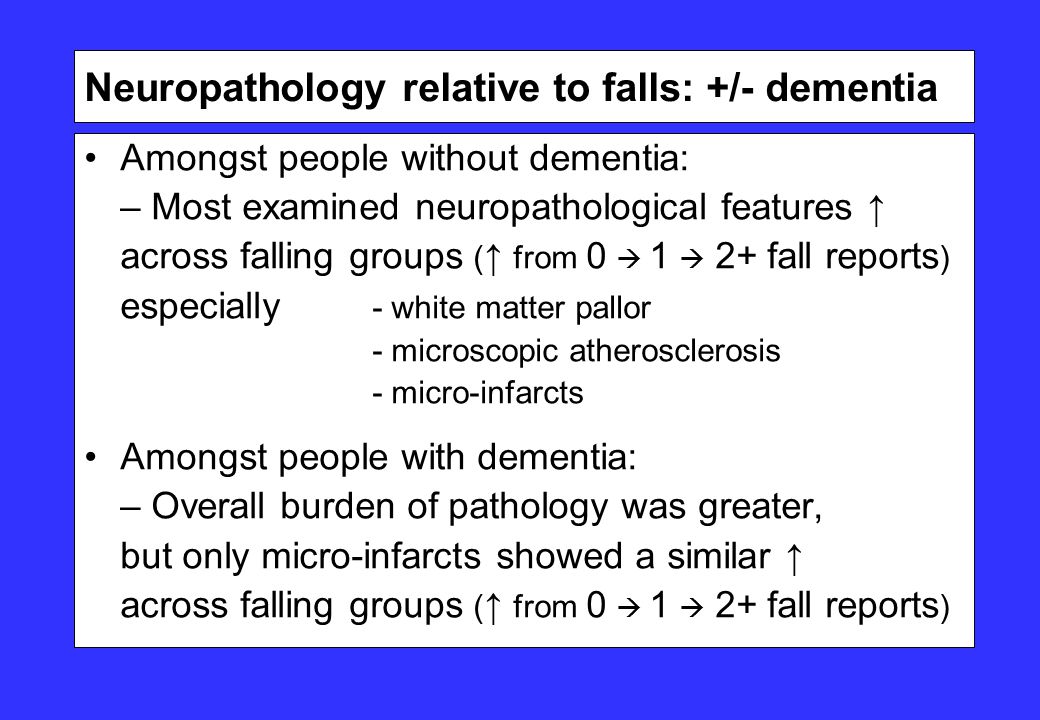 Neuropathology relative to falls: +/- dementia

• Amongst people without dementia:
– Most examined neuropathological features ↑ across falling groups (↑ from 0 → 1 → 2+ fall reports)
especially - white matter pallor
- microscopic atherosclerosis
- micro-infarcts

• Amongst people with dementia:
– Overall burden of pathology was greater, but only micro-infarcts showed a similar ↑ across falling groups (↑ from 0 → 1 → 2+ fall reports)